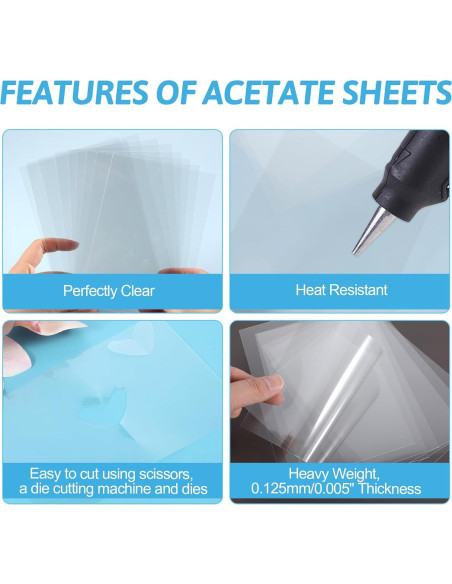 FEATURES OF ACETATE SHEETS

Perfectly Clear

Heat Resistant

Easy to cut using scissors, a die cutting machine and dies

Heavy Weight, 0.125mm/0.005" Thickness